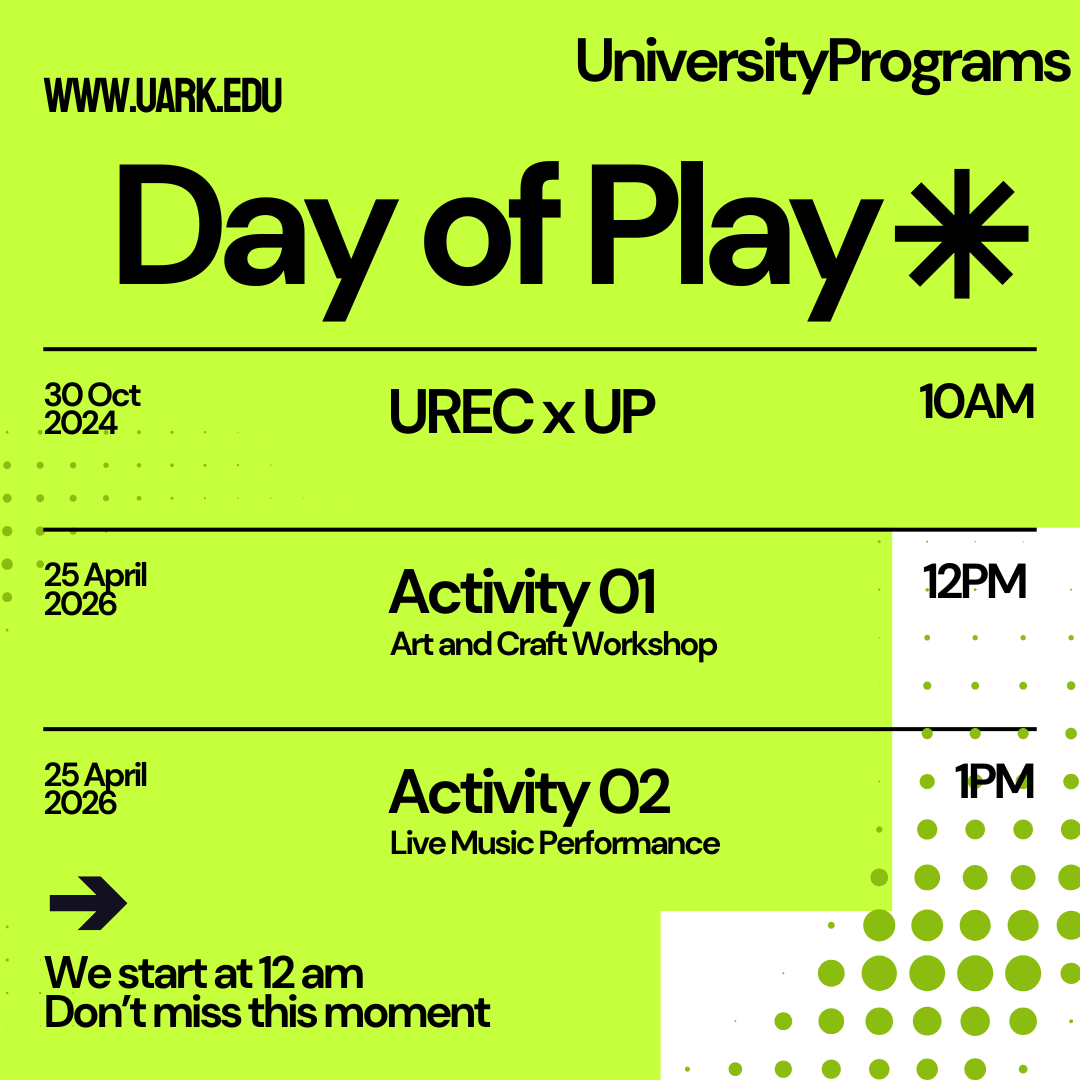 WWW.UARK.EDU

UniversityPrograms

Day of Play

30 Oct 2024

UREC x UP

10AM

25 April 2026

Activity 01
Art and Craft Workshop

12PM

25 April 2026

Activity 02
Live Music Performance

1PM

We start at 12 am
Don't miss this moment